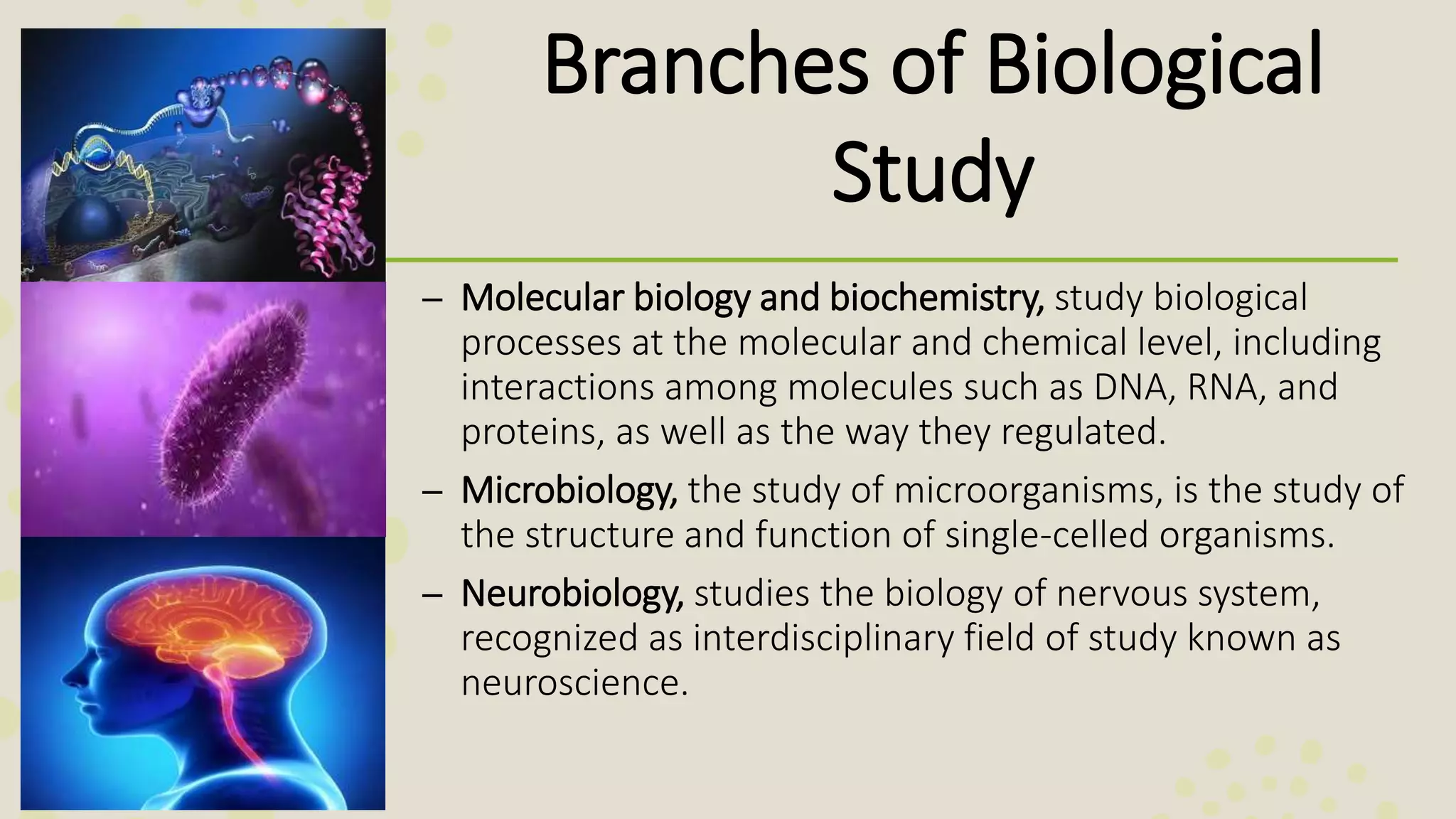 Branches of Biological Study

– Molecular biology and biochemistry, study biological processes at the molecular and chemical level, including interactions among molecules such as DNA, RNA, and proteins, as well as the way they regulated.

– Microbiology, the study of microorganisms, is the study of the structure and function of single-celled organisms.

– Neurobiology, studies the biology of nervous system, recognized as interdisciplinary field of study known as neuroscience.